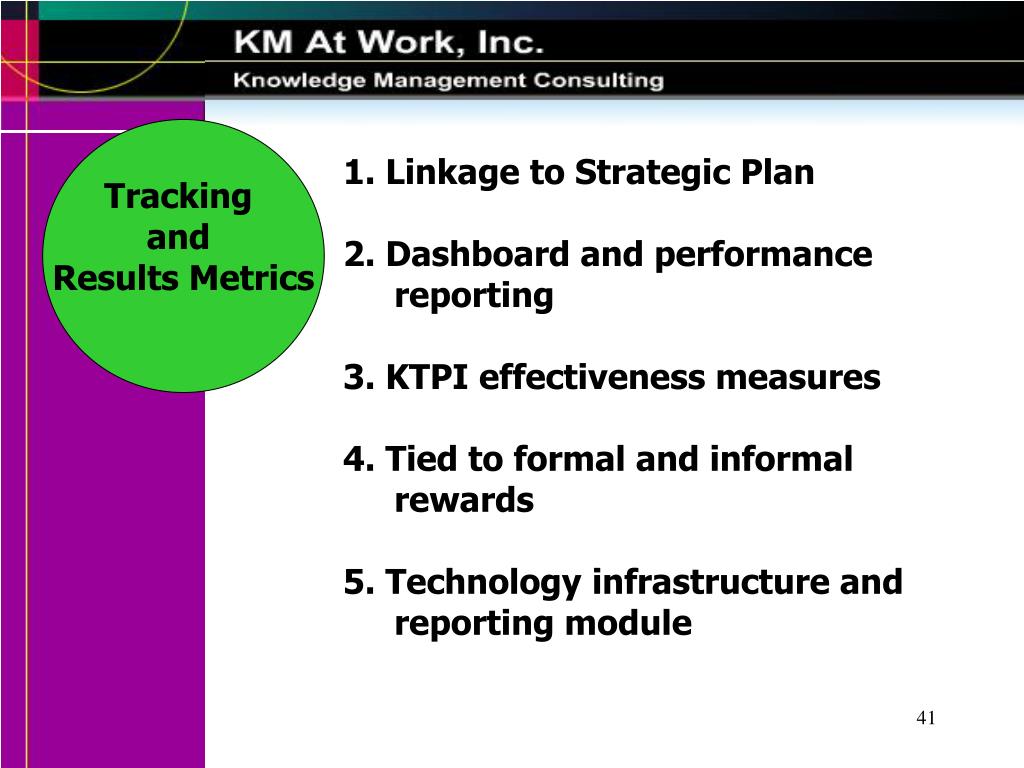 KM At Work, Inc.
Knowledge Management Consulting

Tracking
and
Results Metrics

1. Linkage to Strategic Plan

2. Dashboard and performance reporting

3. KTPI effectiveness measures

4. Tied to formal and informal rewards

5. Technology infrastructure and reporting module

41